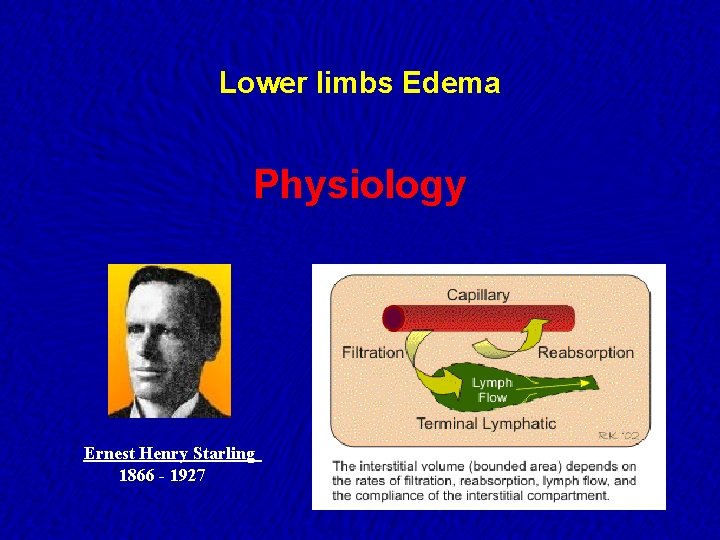 Lower limbs Edema

Physiology

Ernest Henry Starling
1866 - 1927

Capillary
Filtration
Reabsorption
Lymph Flow
Terminal Lymphatic
RK '02

The interstitial volume (bounded area) depends on the rates of filtration, reabsorption, lymph flow, and the compliance of the interstitial compartment.